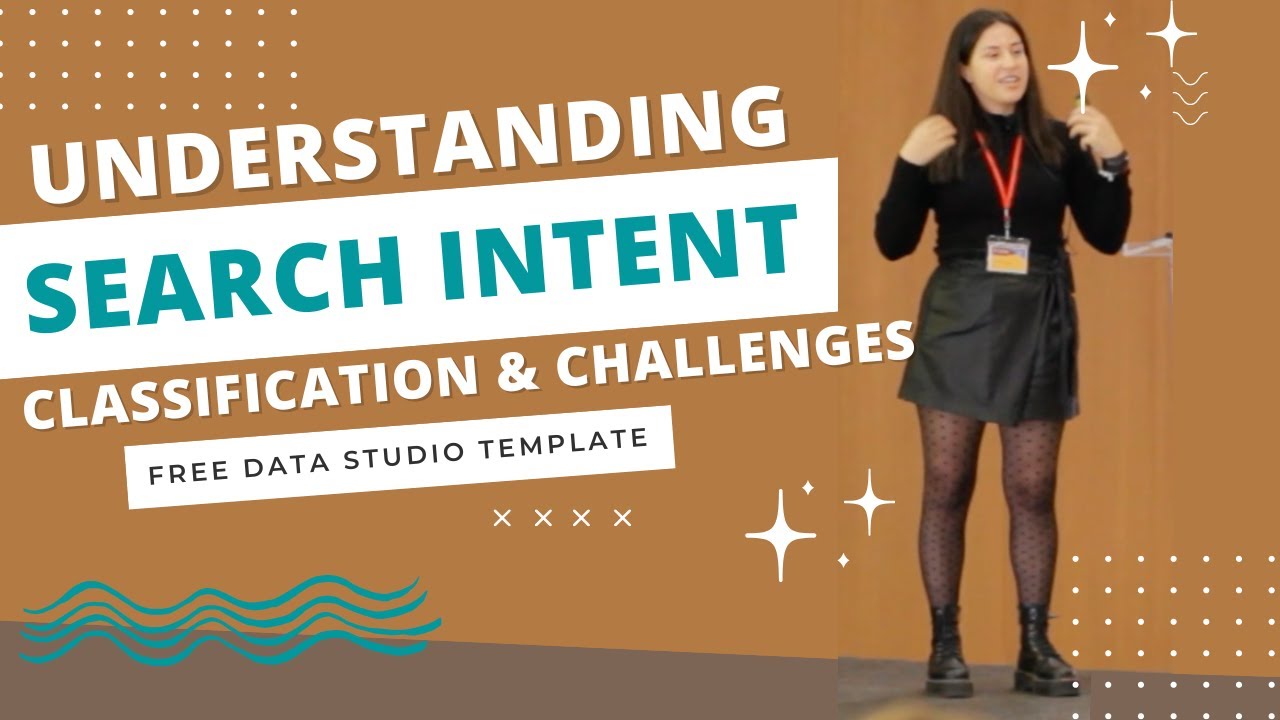 UNDERSTANDING
SEARCH INTENT
CLASSIFICATION & CHALLENGES
FREE DATA STUDIO TEMPLATE